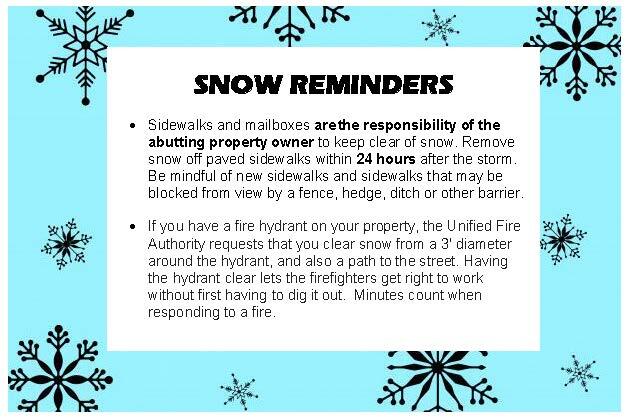 SNOW REMINDERS

• Sidewalks and mailboxes arethe responsibility of the abutting property owner to keep clear of snow. Remove snow off paved sidewalks within 24 hours after the storm. Be mindful of new sidewalks and sidewalks that may be blocked from view by a fence, hedge, ditch or other barrier.

• If you have a fire hydrant on your property, the Unified Fire Authority requests that you clear snow from a 3' diameter around the hydrant, and also a path to the street. Having the hydrant clear lets the firefighters get right to work without first having to dig it out. Minutes count when responding to a fire.